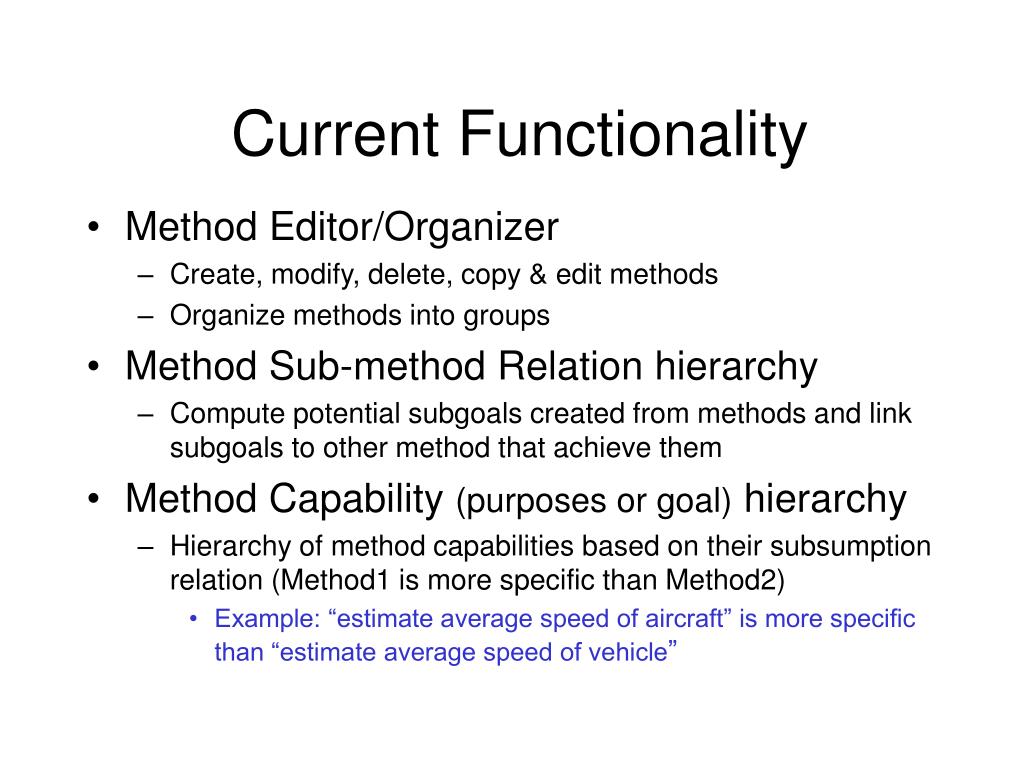 Current Functionality

• Method Editor/Organizer
– Create, modify, delete, copy & edit methods
– Organize methods into groups

• Method Sub-method Relation hierarchy
– Compute potential subgoals created from methods and link subgoals to other method that achieve them

• Method Capability (purposes or goal) hierarchy
– Hierarchy of method capabilities based on their subsumption relation (Method1 is more specific than Method2)
• Example: “estimate average speed of aircraft” is more specific than “estimate average speed of vehicle”